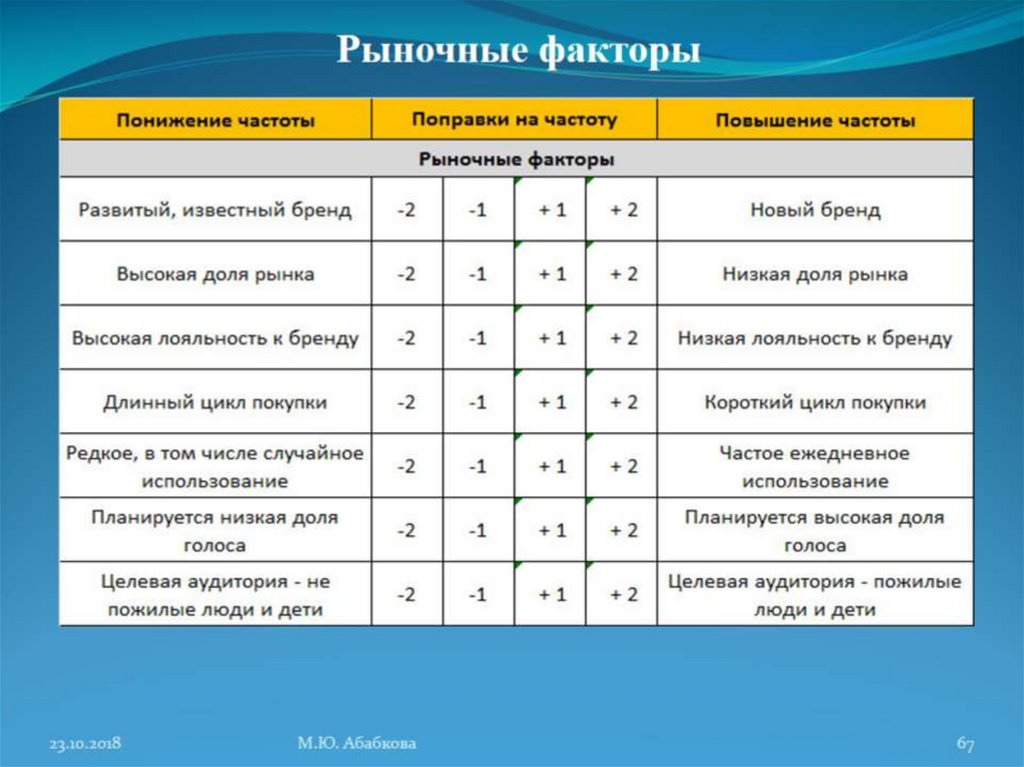 Рыночные факторы

| Понижение частоты | Поправки на частоту | | | | Повышение частоты |
|---|---|---|---|---|---|
| Рыночные факторы | | | | | |
| Развитый, известный бренд | -2 | -1 | + 1 | + 2 | Новый бренд |
| Высокая доля рынка | -2 | -1 | + 1 | + 2 | Низкая доля рынка |
| Высокая лояльность к бренду | -2 | -1 | + 1 | + 2 | Низкая лояльность к бренду |
| Длинный цикл покупки | -2 | -1 | + 1 | + 2 | Короткий цикл покупки |
| Редкое, в том числе случайное использование | -2 | -1 | + 1 | + 2 | Частое ежедневное использование |
| Планируется низкая доля голоса | -2 | -1 | + 1 | + 2 | Планируется высокая доля голоса |
| Целевая аудитория - не пожилые люди и дети | -2 | -1 | + 1 | + 2 | Целевая аудитория - пожилые люди и дети |

23.10.2018 М.Ю. Абабкова 67